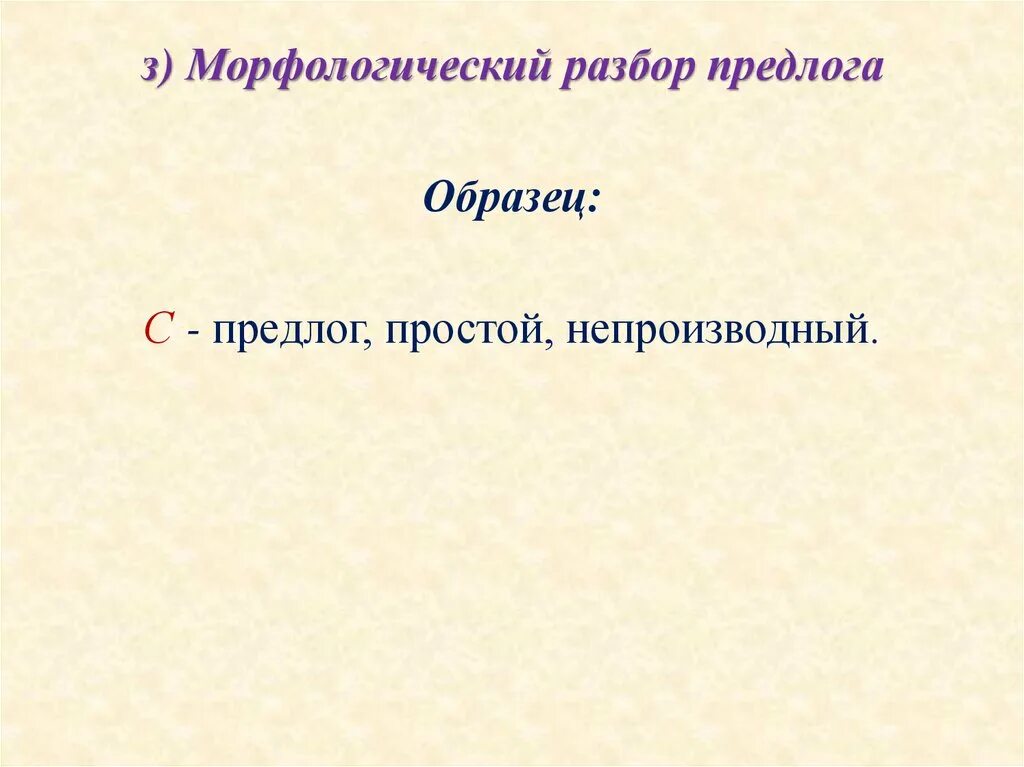 з) Морфологический разбор предлога

Образец:

С - предлог, простой, непроизводный.